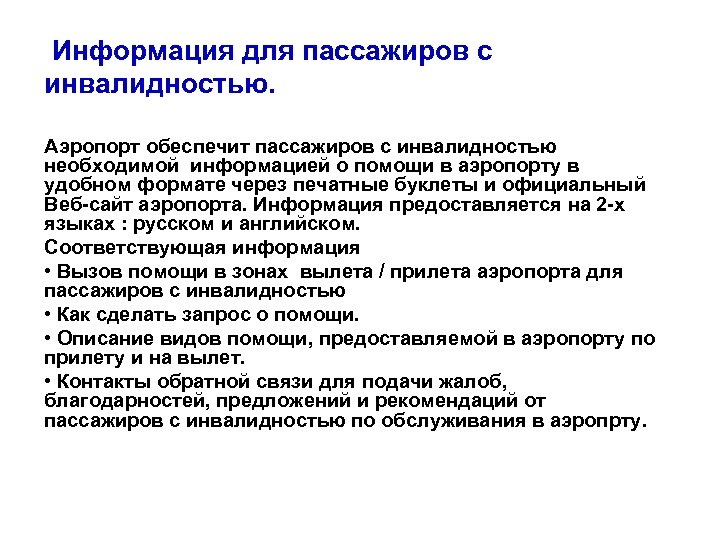 Информация для пассажиров с инвалидностью.

Аэропорт обеспечит пассажиров с инвалидностью необходимой информацией о помощи в аэропорту в удобном формате через печатные буклеты и официальный Веб-сайт аэропорта. Информация предоставляется на 2-х языках : русском и английском.

Соответствующая информация

• Вызов помощи в зонах вылета / прилета аэропорта для пассажиров с инвалидностью

• Как сделать запрос о помощи.

• Описание видов помощи, предоставляемой в аэропорту по прилету и на вылет.

• Контакты обратной связи для подачи жалоб, благодарностей, предложений и рекомендаций от пассажиров с инвалидностью по обслуживания в аэропрту.